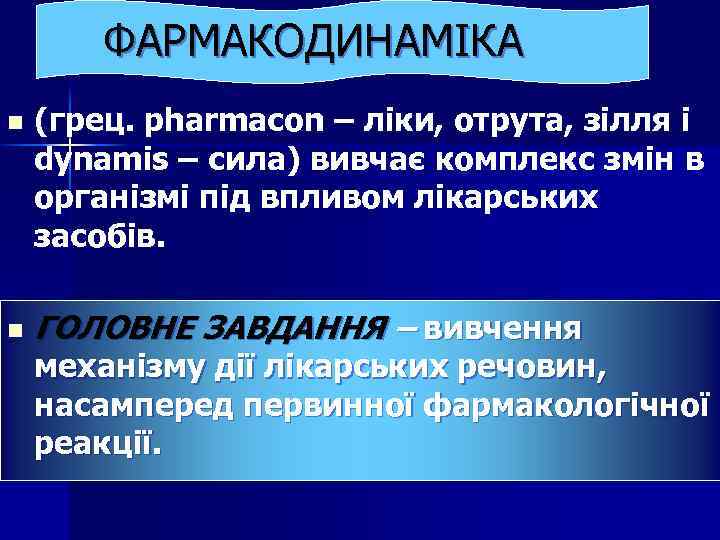 ФАРМАКОДИНАМІКА

(грец. pharmacon – ліки, отрута, зілля і dynamis – сила) вивчає комплекс змін в організмі під впливом лікарських засобів.

ГОЛОВНЕ ЗАВДАННЯ – вивчення механізму дії лікарських речовин, насамперед первинної фармакологічної реакції.